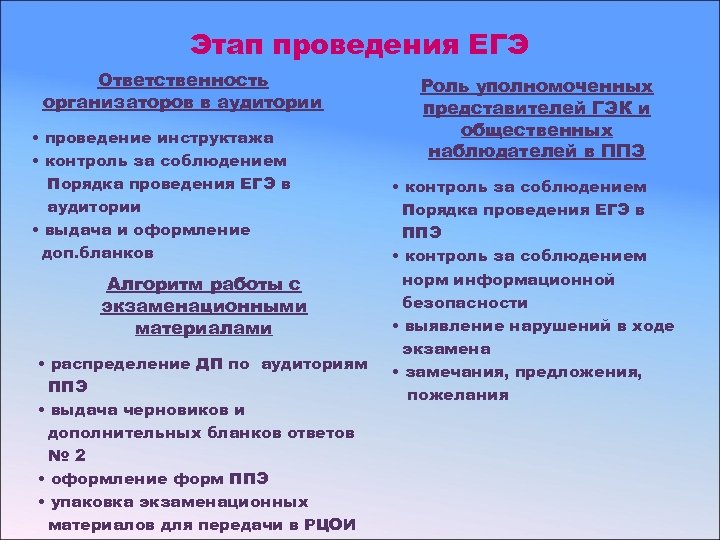 Этап проведения ЕГЭ

Ответственность организаторов в аудитории

• проведение инструктажа
• контроль за соблюдением Порядка проведения ЕГЭ в аудитории
• выдача и оформление доп.бланков

Алгоритм работы с экзаменационными материалами

• распределение ДП по аудиториям ППЭ
• выдача черновиков и дополнительных бланков ответов № 2
• оформление форм ППЭ
• упаковка экзаменационных материалов для передачи в РЦОИ

Роль уполномоченных представителей ГЭК и общественных наблюдателей в ППЭ

• контроль за соблюдением Порядка проведения ЕГЭ в ППЭ
• контроль за соблюдением норм информационной безопасности
• выявление нарушений в ходе экзамена
• замечания, предложения, пожелания